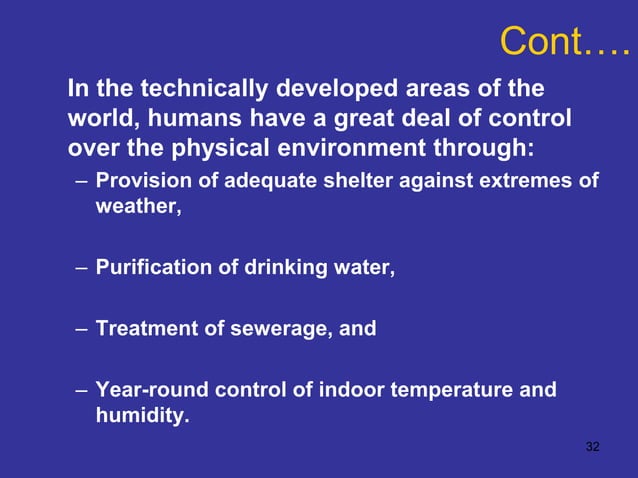 Cont….

In the technically developed areas of the world, humans have a great deal of control over the physical environment through:

– Provision of adequate shelter against extremes of weather,

– Purification of drinking water,

– Treatment of sewerage, and

– Year-round control of indoor temperature and humidity.

32